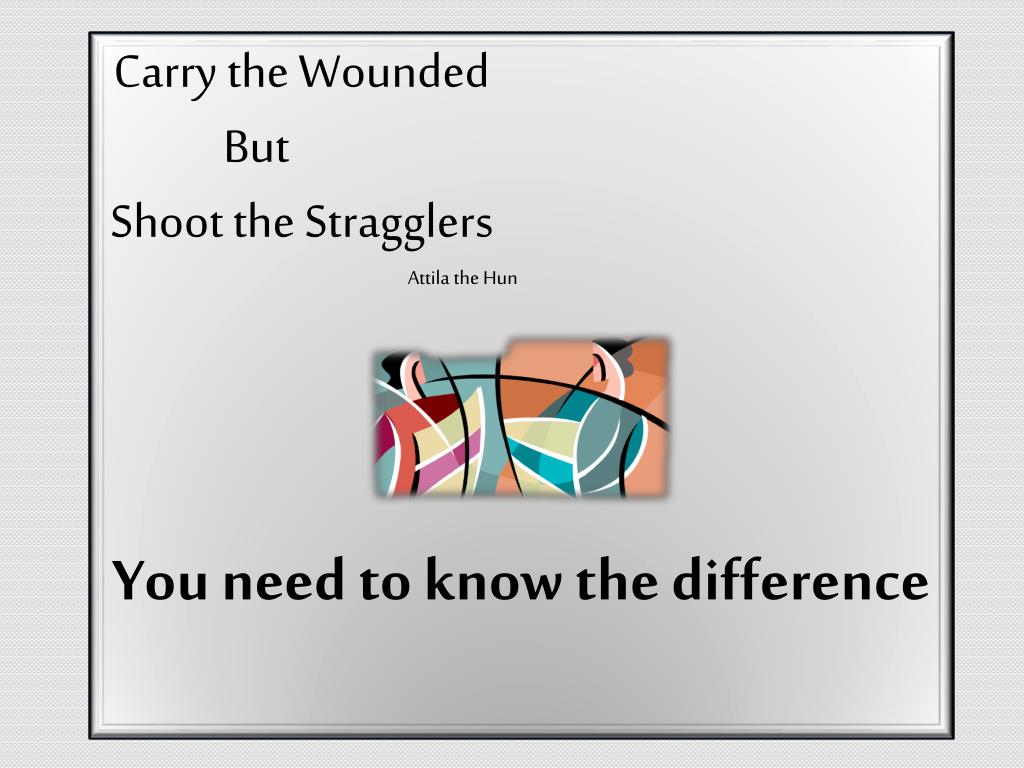 Carry the Wounded

But

Shoot the Stragglers

Attila the Hun

You need to know the difference